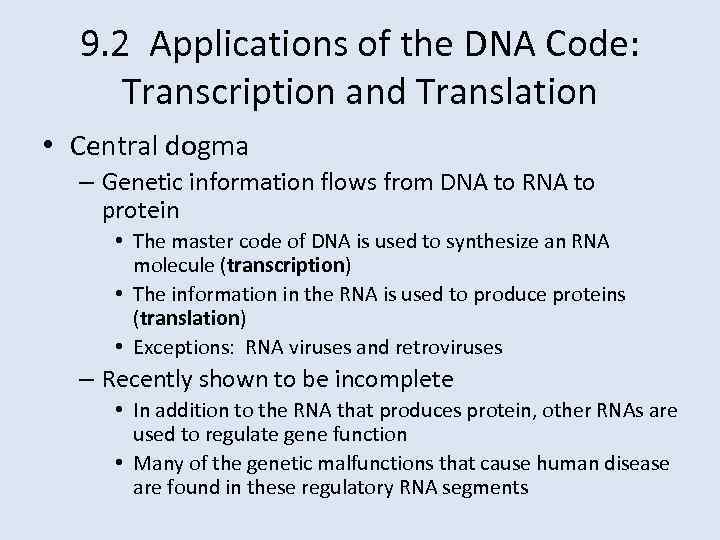 9.2 Applications of the DNA Code: Transcription and Translation

• Central dogma
– Genetic information flows from DNA to RNA to protein
• The master code of DNA is used to synthesize an RNA molecule (**transcription**)
• The information in the RNA is used to produce proteins (**translation**)
• Exceptions: RNA viruses and retroviruses
– Recently shown to be incomplete
• In addition to the RNA that produces protein, other RNAs are used to regulate gene function
• Many of the genetic malfunctions that cause human disease are found in these regulatory RNA segments